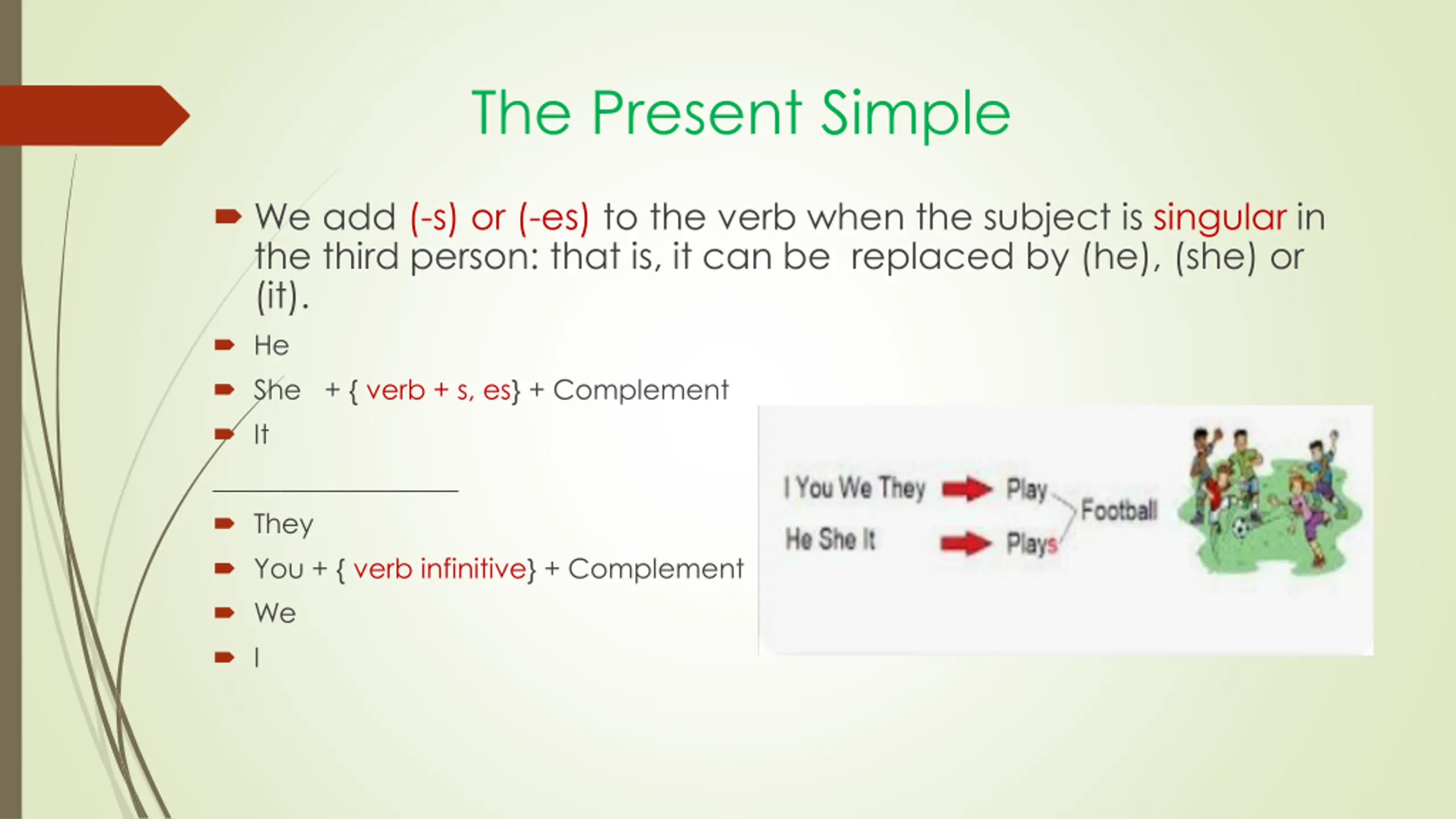 The Present Simple

We add (-s) or (-es) to the verb when the subject is singular in the third person: that is, it can be replaced by (he), (she) or (it).

He

She + { verb + s, es} + Complement

It

They

You + { verb infinitive} + Complement

We

I

I You We They Play

He She It Plays

Football